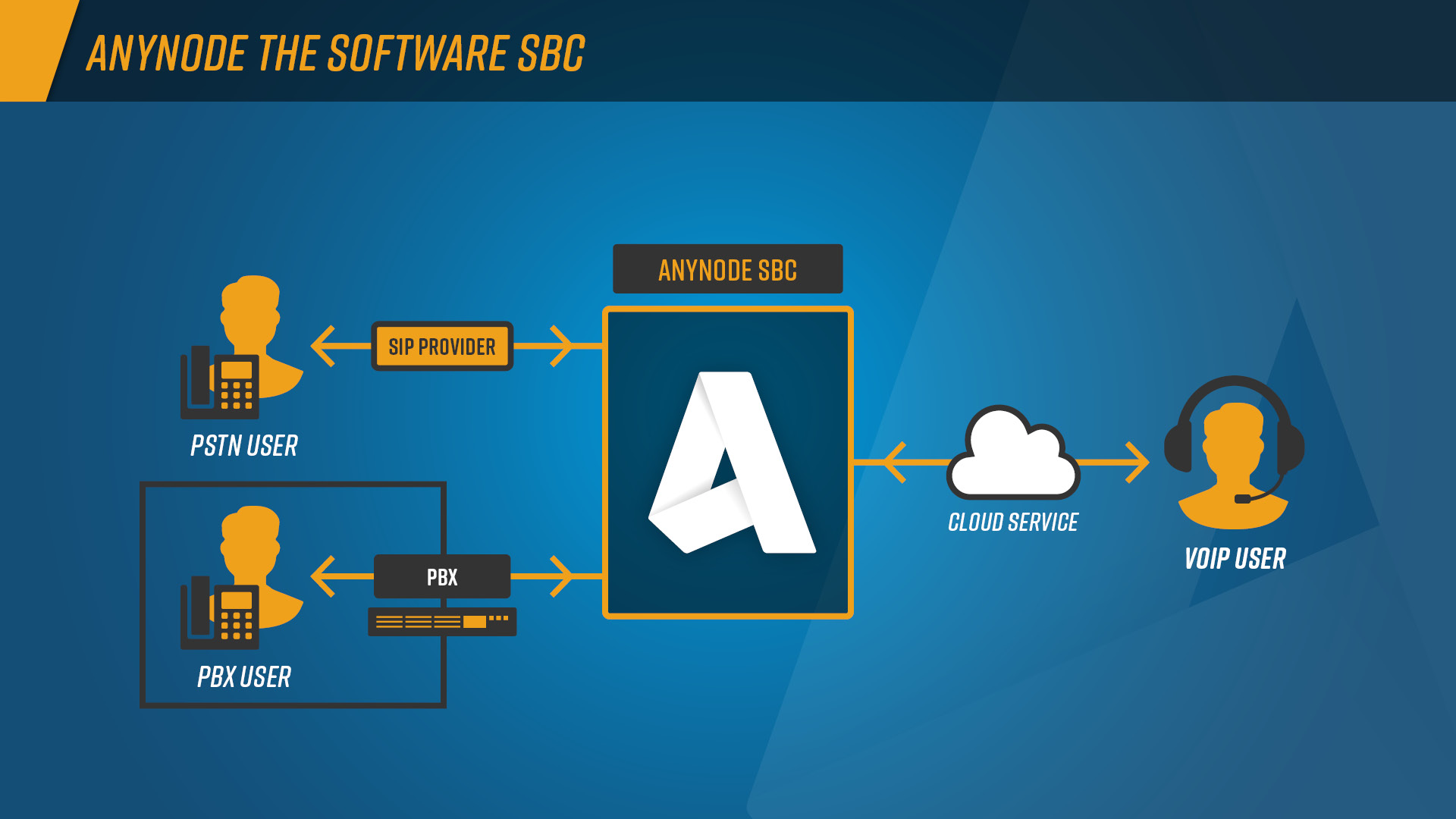 ANYNODE THE SOFTWARE SBC

ANYNODE SBC

SIP PROVIDER

PSTN USER

PBX

PBX USER

CLOUD SERVICE

VOIP USER